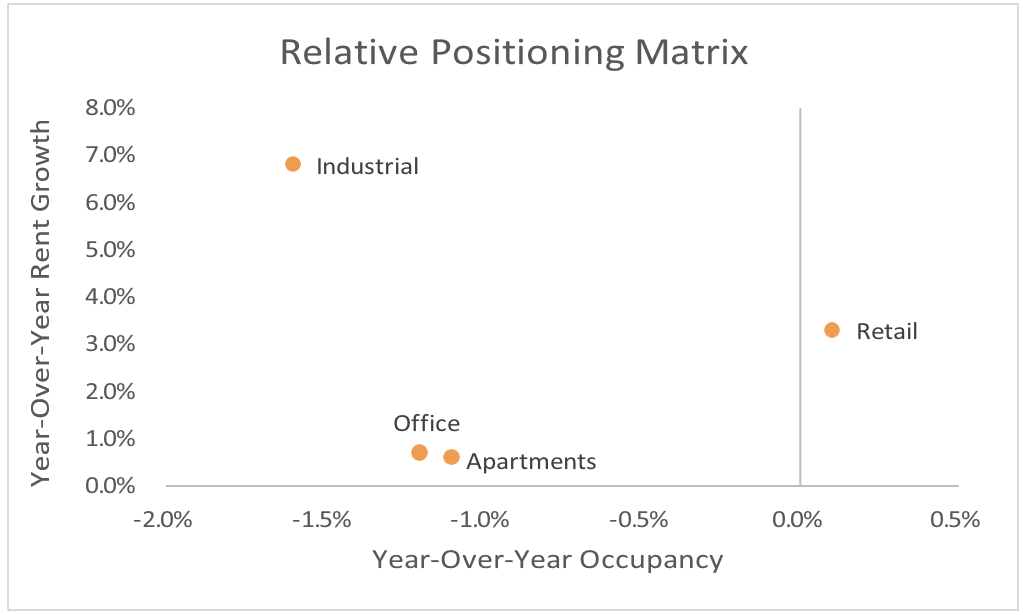 Relative Positioning Matrix

Year-Over-Year Rent Growth

8.0%
7.0%
6.0%
5.0%
4.0%
3.0%
2.0%
1.0%
0.0%

Industrial
Retail
Office
Apartments

-2.0% -1.5% -1.0% -0.5% 0.0% 0.5%

Year-Over-Year Occupancy